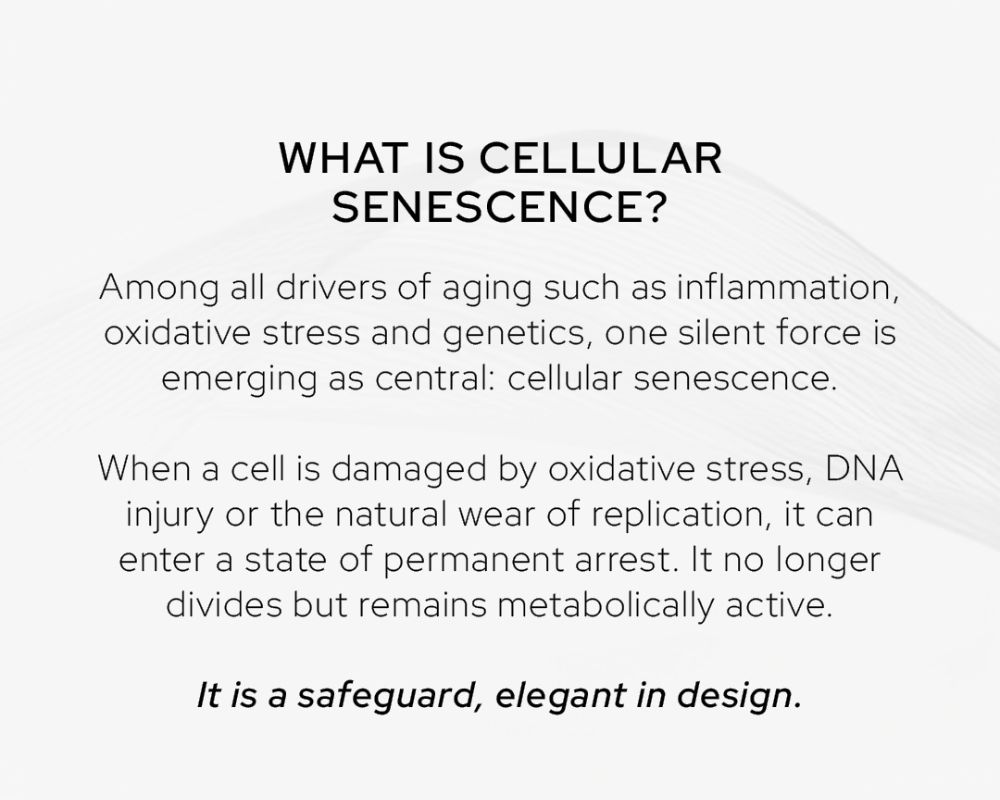 WHAT IS CELLULAR SENESCENCE?

Among all drivers of aging such as inflammation, oxidative stress and genetics, one silent force is emerging as central: cellular senescence.

When a cell is damaged by oxidative stress, DNA injury or the natural wear of replication, it can enter a state of permanent arrest. It no longer divides but remains metabolically active.

It is a safeguard, elegant in design.